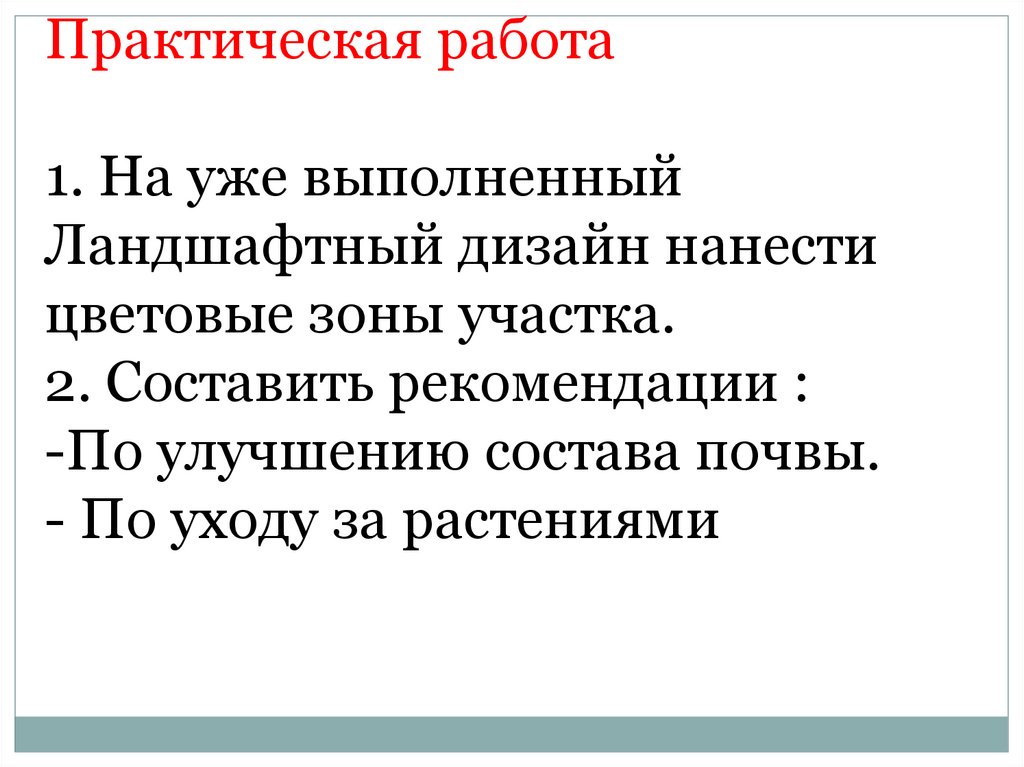 Практическая работа

1. На уже выполненный Ландшафтный дизайн нанести цветовые зоны участка.
2. Составить рекомендации :
-По улучшению состава почвы.
- По уходу за растениями